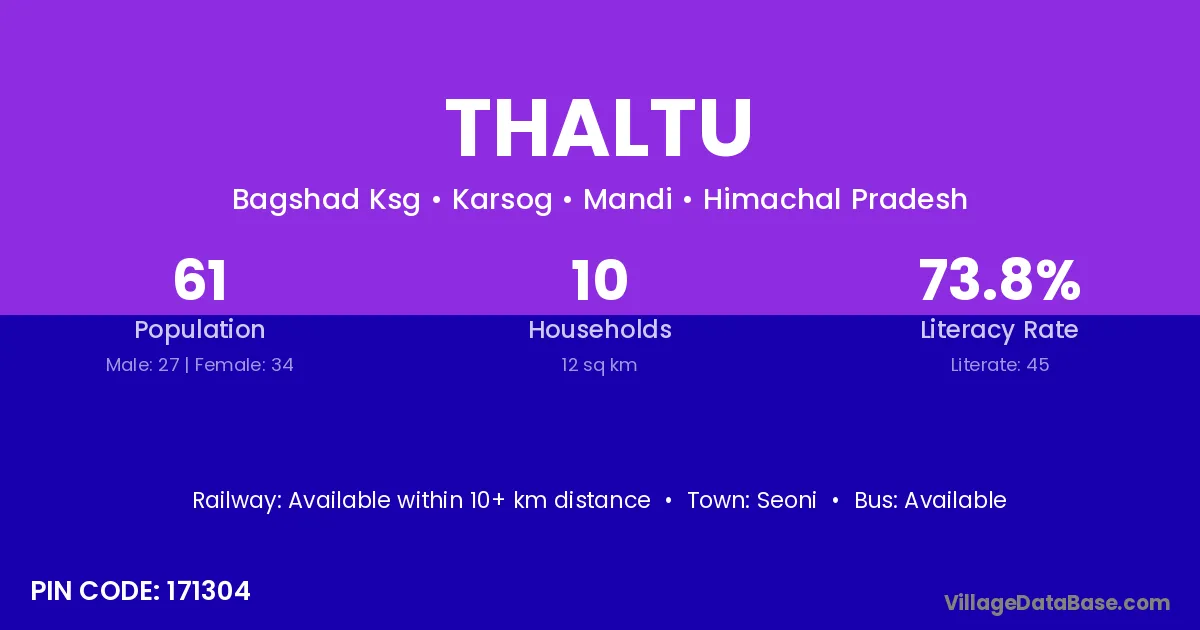 THALTU

Bagshad Ksg • Karsog • Mandi • Himachal Pradesh

61
Population
Male: 27 | Female: 34

10
Households
12 sq km

73.8%
Literacy Rate
Literate: 45

Railway: Available within 10+ km distance • Town: Seoni • Bus: Available

PIN CODE: 171304

VillageDataBase.com